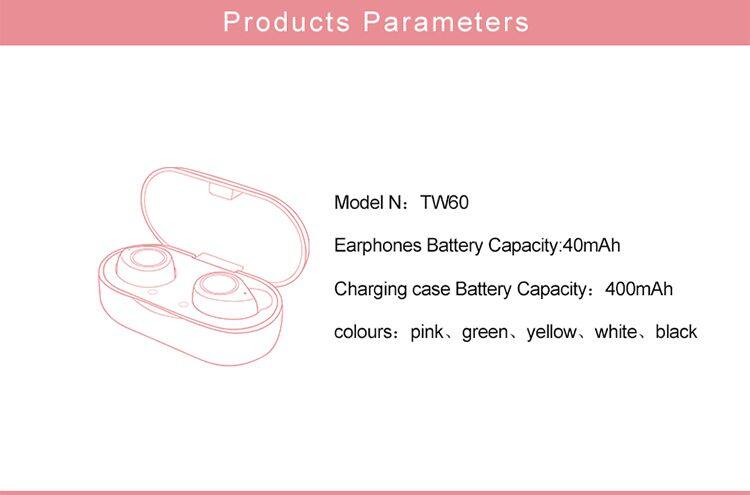 Products Parameters

Model N：TW60

Earphones Battery Capacity:40mAh

Charging case Battery Capacity：400mAh

colours：pink、green、yellow、white、black